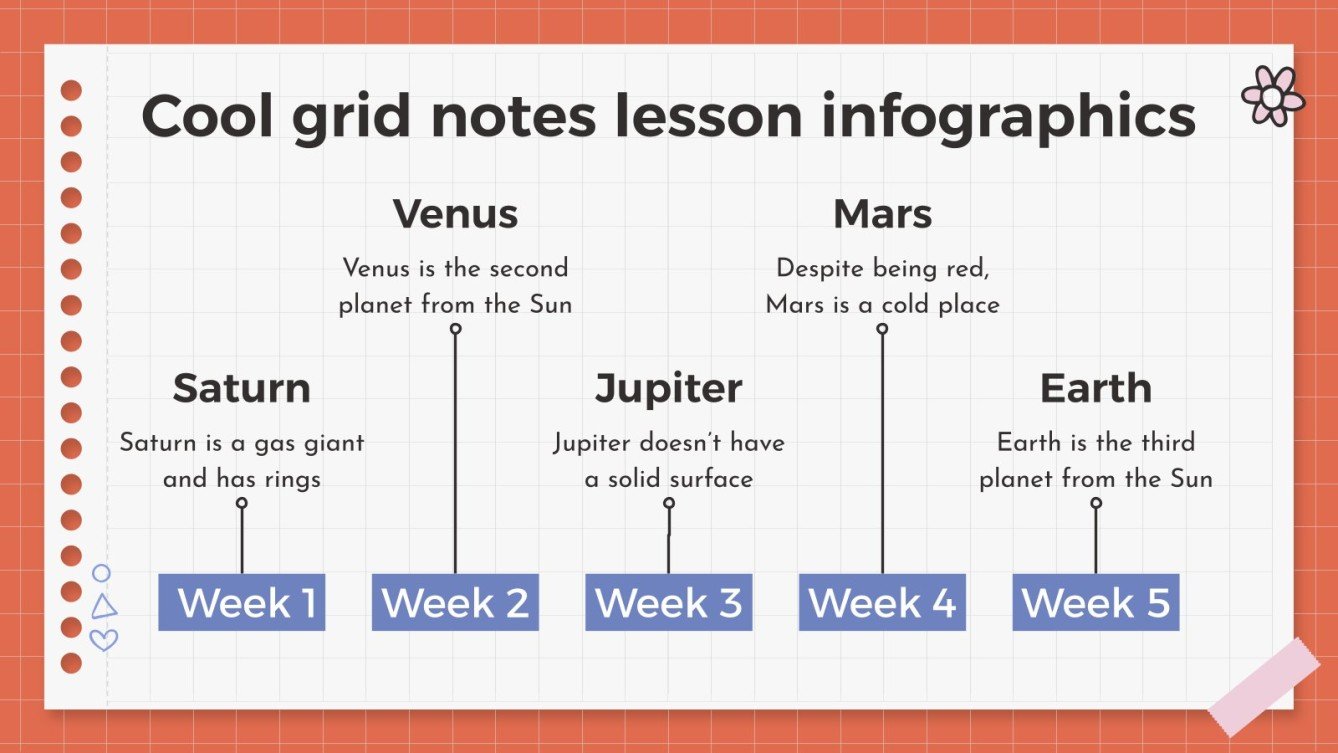 Cool grid notes lesson infographics

Venus

Venus is the second planet from the Sun

Mars

Despite being red, Mars is a cold place

Saturn

Saturn is a gas giant and has rings

Jupiter

Jupiter doesn't have a solid surface

Earth

Earth is the third planet from the Sun

Week 1

Week 2

Week 3

Week 4

Week 5